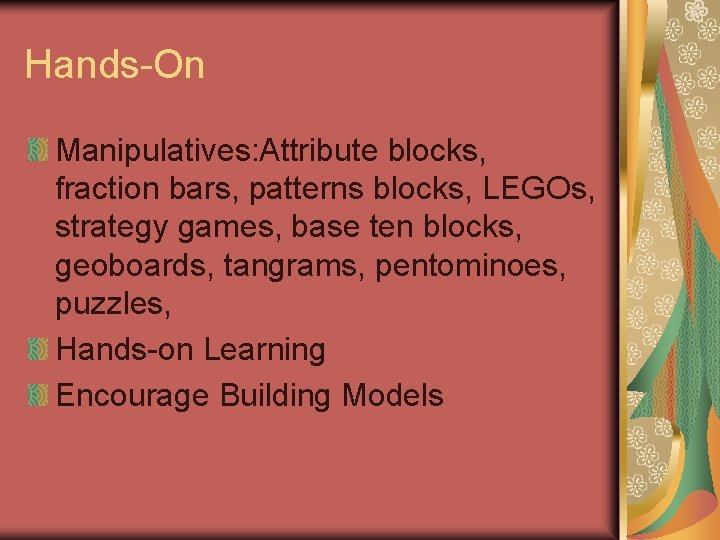 Hands-On

Manipulatives:Attribute blocks, fraction bars, patterns blocks, LEGOs, strategy games, base ten blocks, geoboards, tangrams, pentominoes, puzzles,

Hands-on Learning

Encourage Building Models